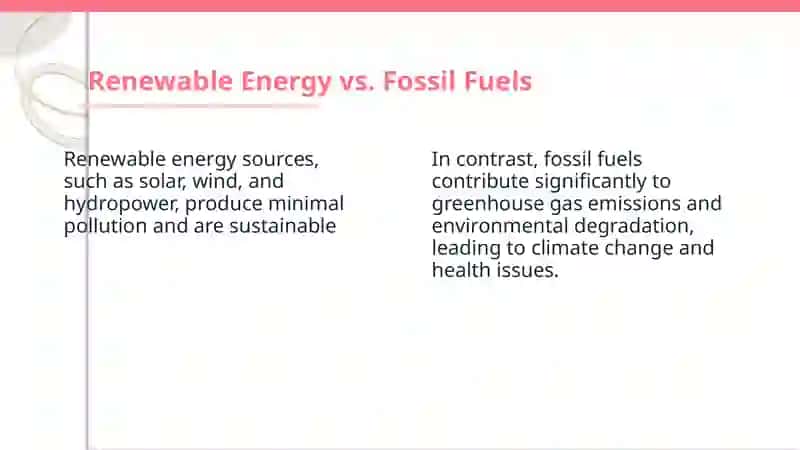 Renewable Energy vs. Fossil Fuels

Renewable energy sources, such as solar, wind, and hydropower, produce minimal pollution and are sustainable

In contrast, fossil fuels contribute significantly to greenhouse gas emissions and environmental degradation, leading to climate change and health issues.